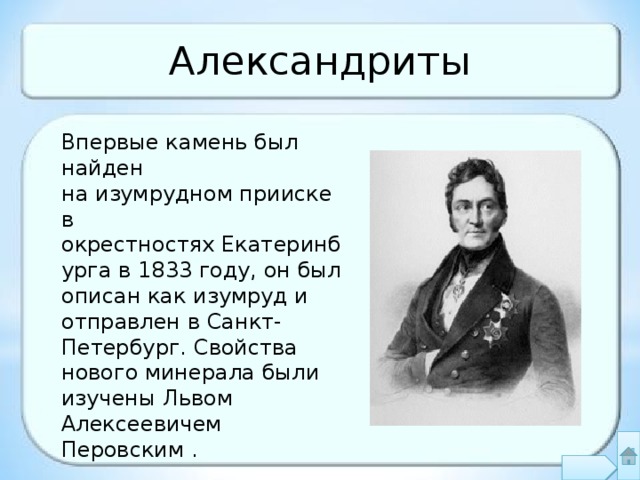 Александриты

Впервые камень был найден на изумрудном прииске в окрестностях Екатеринбурга в 1833 году, он был описан как изумруд и отправлен в Санкт-Петербург. Свойства нового минерала были изучены Львом Алексеевичем Перовским .